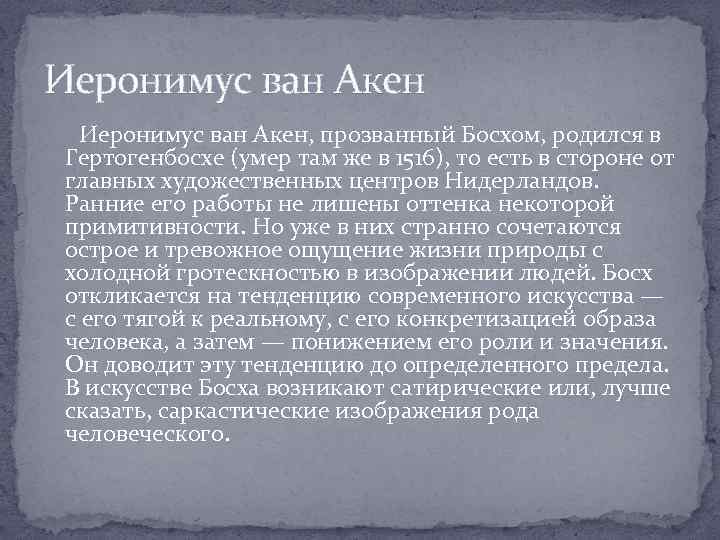 Иеронимус ван Акен

Иеронимус ван Акен, прозванный Босхом, родился в Гертогенбосхе (умер там же в 1516), то есть в стороне от главных художественных центров Нидерландов. Ранние его работы не лишены оттенка некоторой примитивности. Но уже в них странно сочетаются острое и тревожное ощущение жизни природы с холодной гротескностью в изображении людей. Босх откликается на тенденцию современного искусства — с его тягой к реальному, с его конкретизацией образа человека, а затем — понижением его роли и значения. Он доводит эту тенденцию до определенного предела. В искусстве Босха возникают сатирические или, лучше сказать, саркастические изображения рода человеческого.